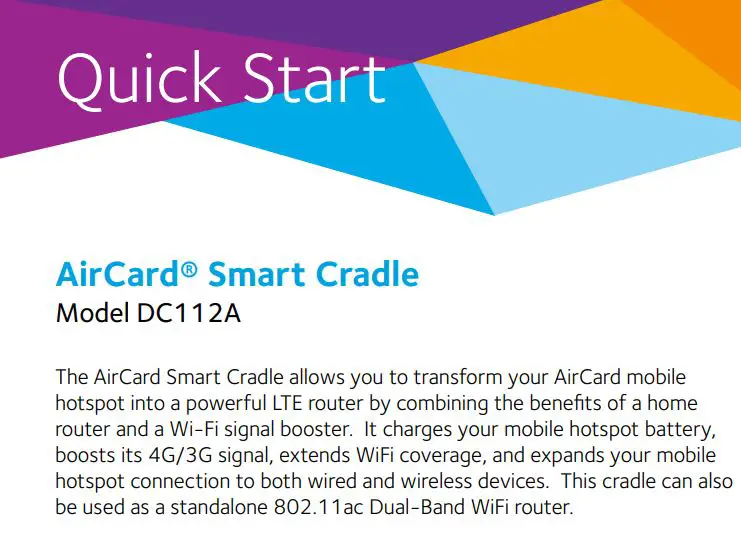 Quick Start

AirCard® Smart Cradle
Model DC112A

The AirCard Smart Cradle allows you to transform your AirCard mobile hotspot into a powerful LTE router by combining the benefits of a home router and a Wi-Fi signal booster. It charges your mobile hotspot battery, boosts its 4G/3G signal, extends WiFi coverage, and expands your mobile hotspot connection to both wired and wireless devices. This cradle can also be used as a standalone 802.11ac Dual-Band WiFi router.